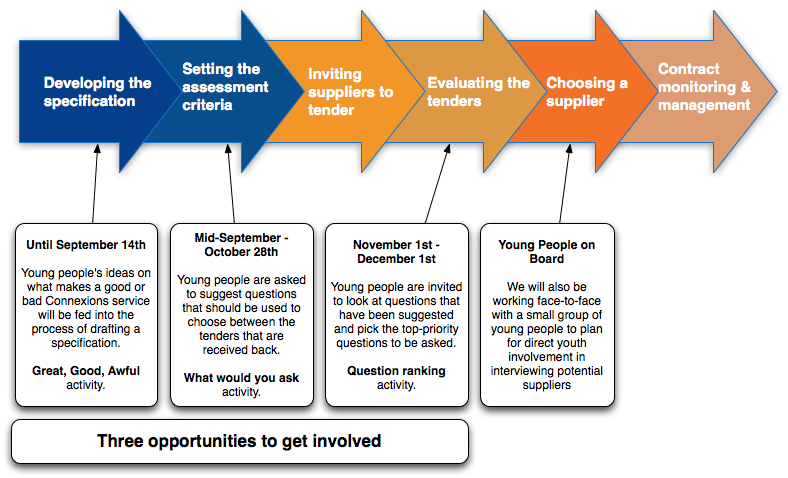 Developing the specification

Setting the assessment criteria

Inviting suppliers to tender

Evaluating the tenders

Choosing a supplier

Contract monitoring & management

Until September 14th

Young people's ideas on what makes a good or bad Connexions service will be fed into the process of drafting a specification.

Great, Good, Awful activity.

Mid-September - October 28th

Young people are asked to suggest questions that should be used to choose between the tenders that are received back.

What would you ask activity.

November 1st - December 1st

Young people are invited to look at questions that have been suggested and pick the top-priority questions to be asked.

Question ranking activity.

Young People on Board

We will also be working face-to-face with a small group of young people to plan for direct youth involvement in interviewing potential suppliers

Three opportunities to get involved